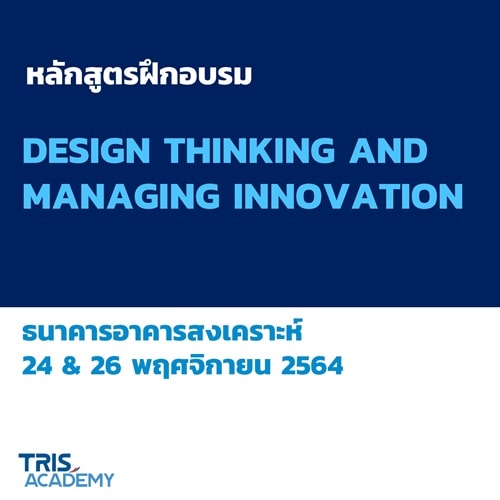 หลักสูตรฝึกอบรม

DESIGN THINKING AND MANAGING INNOVATION

ธนาคารอาคารสงเคราะห์
24 & 26 พฤศจิกายน 2564

TRIS
ACADEMY